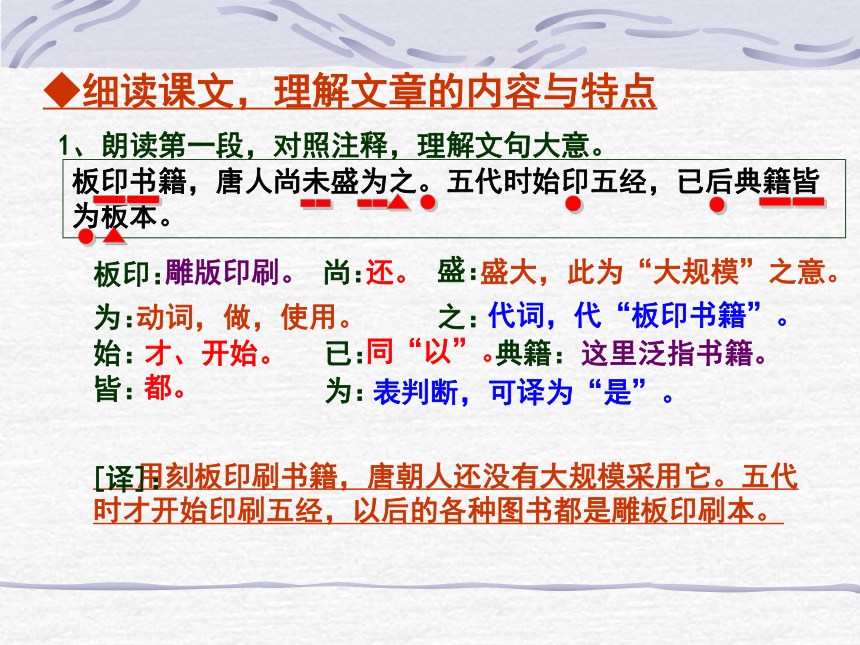 ◆细读课文，理解文章的内容与特点

1、朗读第一段，对照注释，理解文句大意。

板印书籍，唐人尚未盛为之。五代时始印五经，已后典籍皆为板本。

板印：雕版印刷。 尚：还。 盛：盛大，此为“大规模”之意。

为：动词，做，使用。 之：代词，代“板印书籍”。

始：才、开始。 已：同“以”。典籍：这里泛指书籍。

皆：都。 为：表判断，可译为“是”。

[译]：用刻板印刷书籍，唐朝人还没有大规模采用它。五代时才开始印刷五经，以后的各种图书都是雕板印刷本。